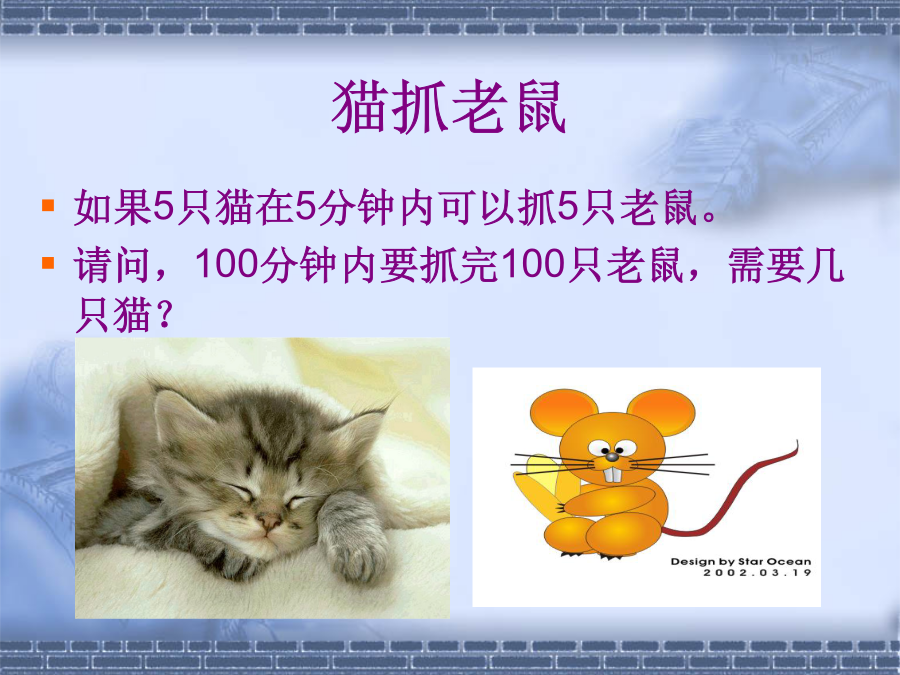 猫抓老鼠

如果5只猫在5分钟内可以抓5只老鼠。

请问，100分钟内要抓完100只老鼠，需要几只猫？

Design by Star Ocean
2002.03.19